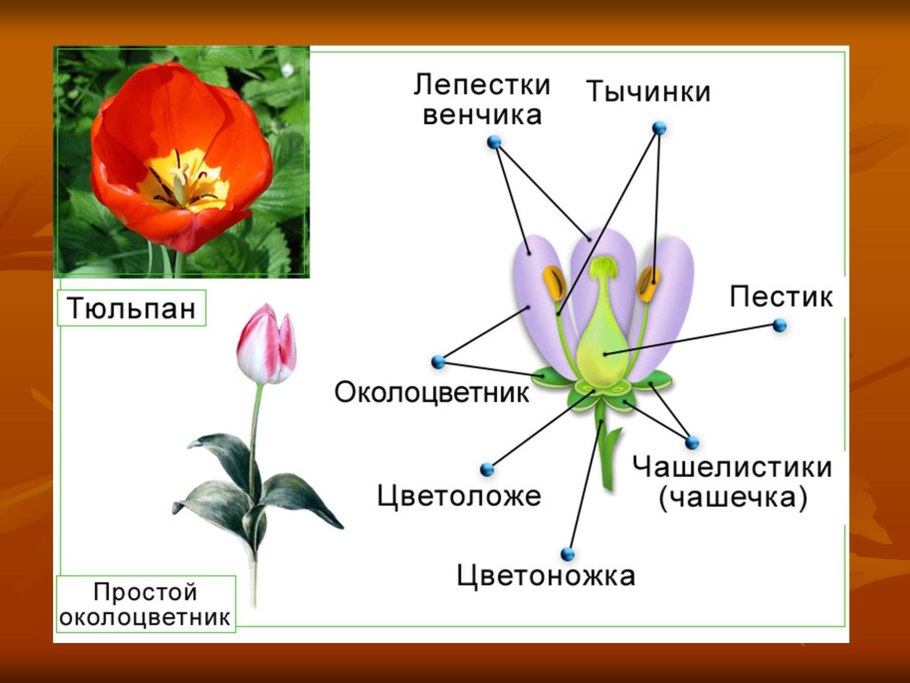 Тюльпан

Простой околоцветник

Лепестки венчика

Тычинки

Пестик

Околоцветник

Цветоложе

Чашелистики (чашечка)

Цветоножка